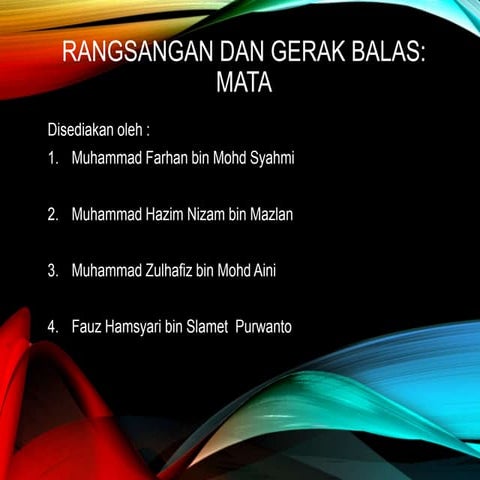 RANGSANGAN DAN GERAK BALAS: MATA

Disediakan oleh :

1. Muhammad Farhan bin Mohd Syahmi

2. Muhammad Hazim Nizam bin Mazlan

3. Muhammad Zulhafiz bin Mohd Aini

4. Fauz Hamsyari bin Slamet Purwanto